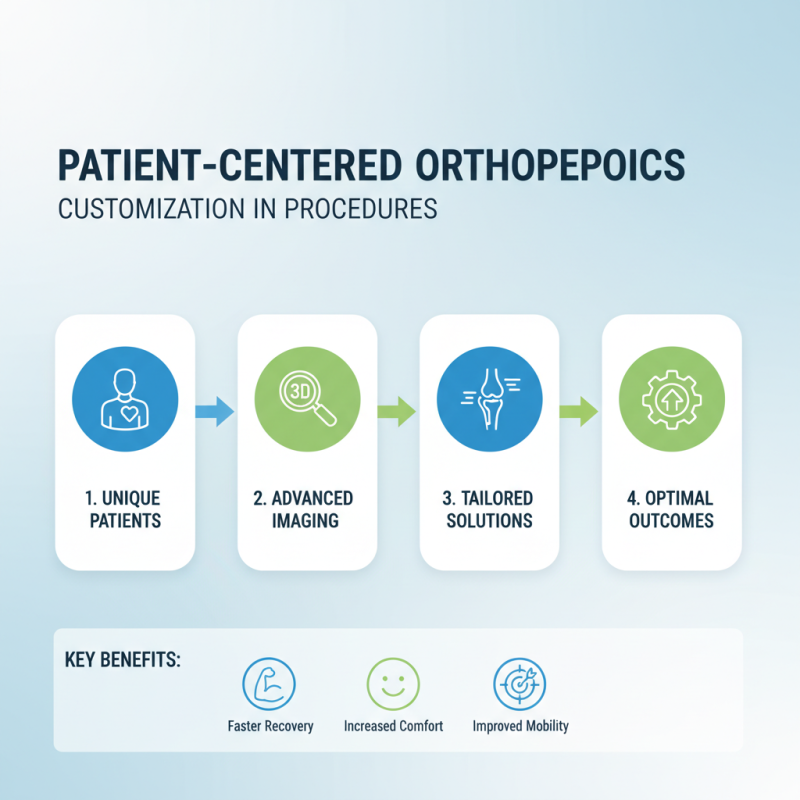 PATIENT-CENTERED ORTHOPEPOICS
CUSTOMIZATION IN PROCEDURES

3D

1. UNIQUE PATIENTS

2. ADVANCED IMAGING

3. TAILORED SOLUTIONS

4. OPTIMAL OUTCOMES

KEY BENEFITS:

Faster Recovery

Increased Comfort

Improved Mobility